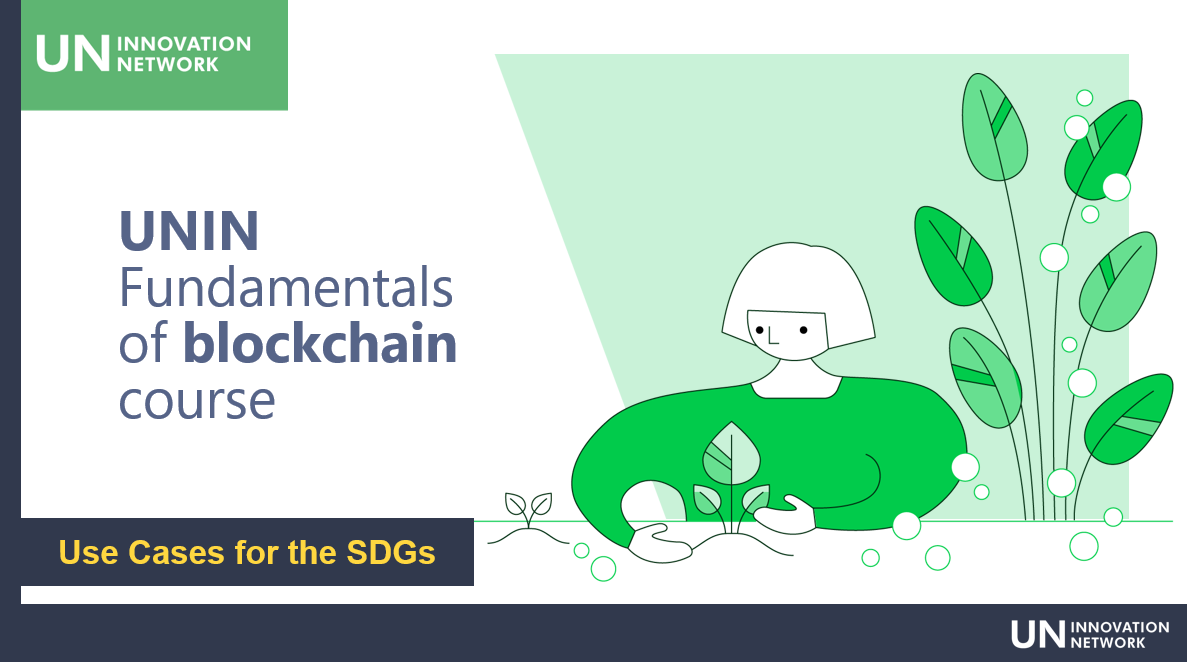 UN INNOVATION NETWORK

UNIN
Fundamentals of blockchain course

Use Cases for the SDGs

UN INNOVATION NETWORK